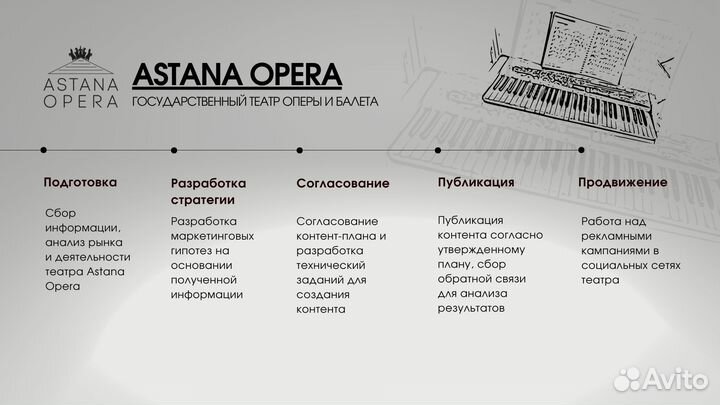 ASTANA OPERA

ASTANA OPERA
ГОСУДАРСТВЕННЫЙ ТЕАТР ОПЕРЫ И БАЛЕТА

Подготовка

Сбор информации, анализ рынка и деятельности театра Astana Opera

Разработка стратегии

Разработка маркетинговых гипотез на основании полученной информации

Согласование

Согласование контент-плана и разработка технический заданий для создания контента

Публикация

Публикация контента согласно утвержденному плану, сбор обратной связи для анализа результатов

Продвижение

Работа над рекламными кампаниями в социальных сетях театра

Avito